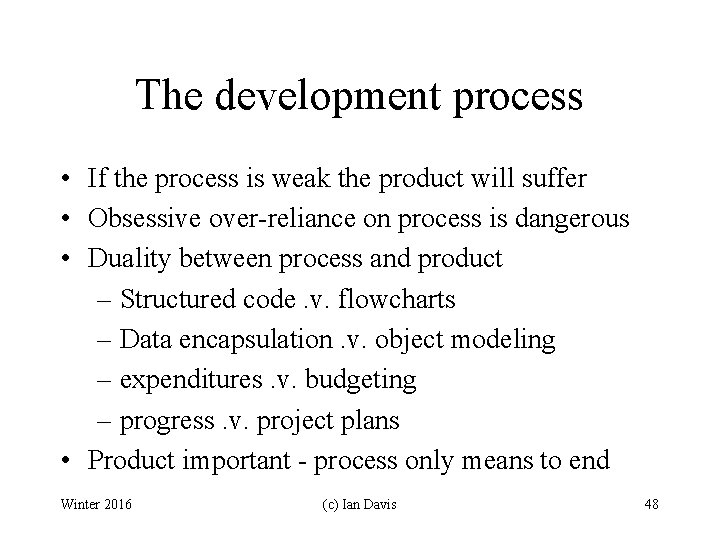 The development process

• If the process is weak the product will suffer
• Obsessive over-reliance on process is dangerous
• Duality between process and product
– Structured code .v. flowcharts
– Data encapsulation .v. object modeling
– expenditures .v. budgeting
– progress .v. project plans
• Product important - process only means to end

Winter 2016
(c) Ian Davis
48